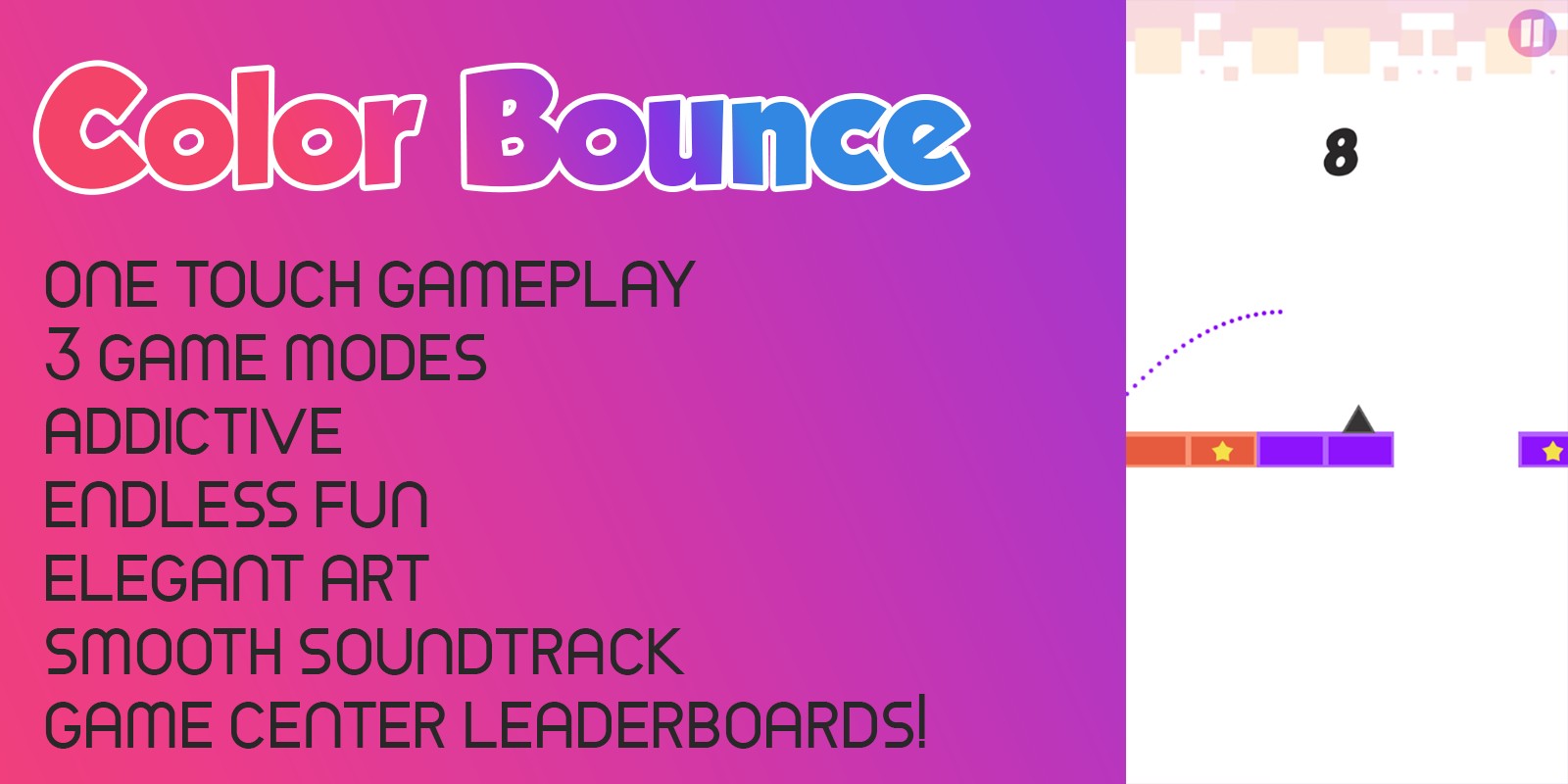 Color Bounce

ONE TOUCH GAMEPLAY
3 GAME MODES
ADDICTIVE
ENDLESS FUN
ELEGANT ART
SMOOTH SOUNDTRACK
GAME CENTER LEADERBOARDS!

8